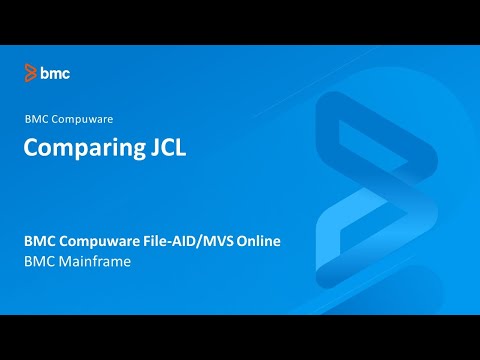 bmc

BMC Compuware

Comparing JCL

BMC Compuware File-AID/MVS Online
BMC Mainframe